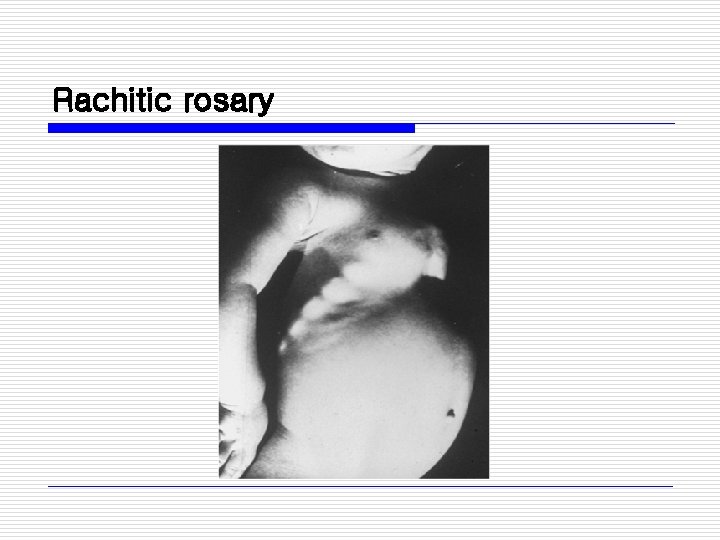 Rachitic rosary